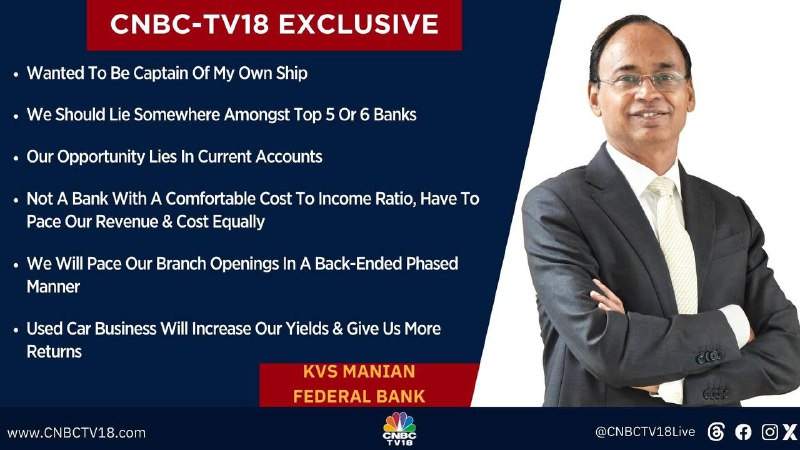 CNBC-TV18 EXCLUSIVE

• Wanted To Be Captain Of My Own Ship

• We Should Lie Somewhere Amongst Top 5 Or 6 Banks

• Our Opportunity Lies In Current Accounts

• Not A Bank With A Comfortable Cost To Income Ratio, Have To Pace Our Revenue & Cost Equally

• We Will Pace Our Branch Openings In A Back-Ended Phased Manner

• Used Car Business Will Increase Our Yields & Give Us More Returns

KVS MANIAN
FEDERAL BANK

www.CNBCTV18.com

CNBC TV18

@CNBCTV18Live